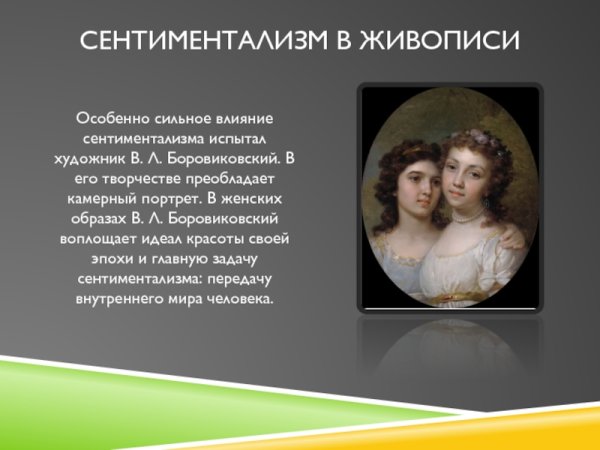 СЕНТИМЕНТАЛИЗМ В ЖИВОПИСИ

Особенно сильное влияние сентиментализма испытал художник В. Л. Боровиковский. В его творчестве преобладает камерный портрет. В женских образах В. Л. Боровиковский воплощает идеал красоты своей эпохи и главную задачу сентиментализма: передачу внутреннего мира человека.